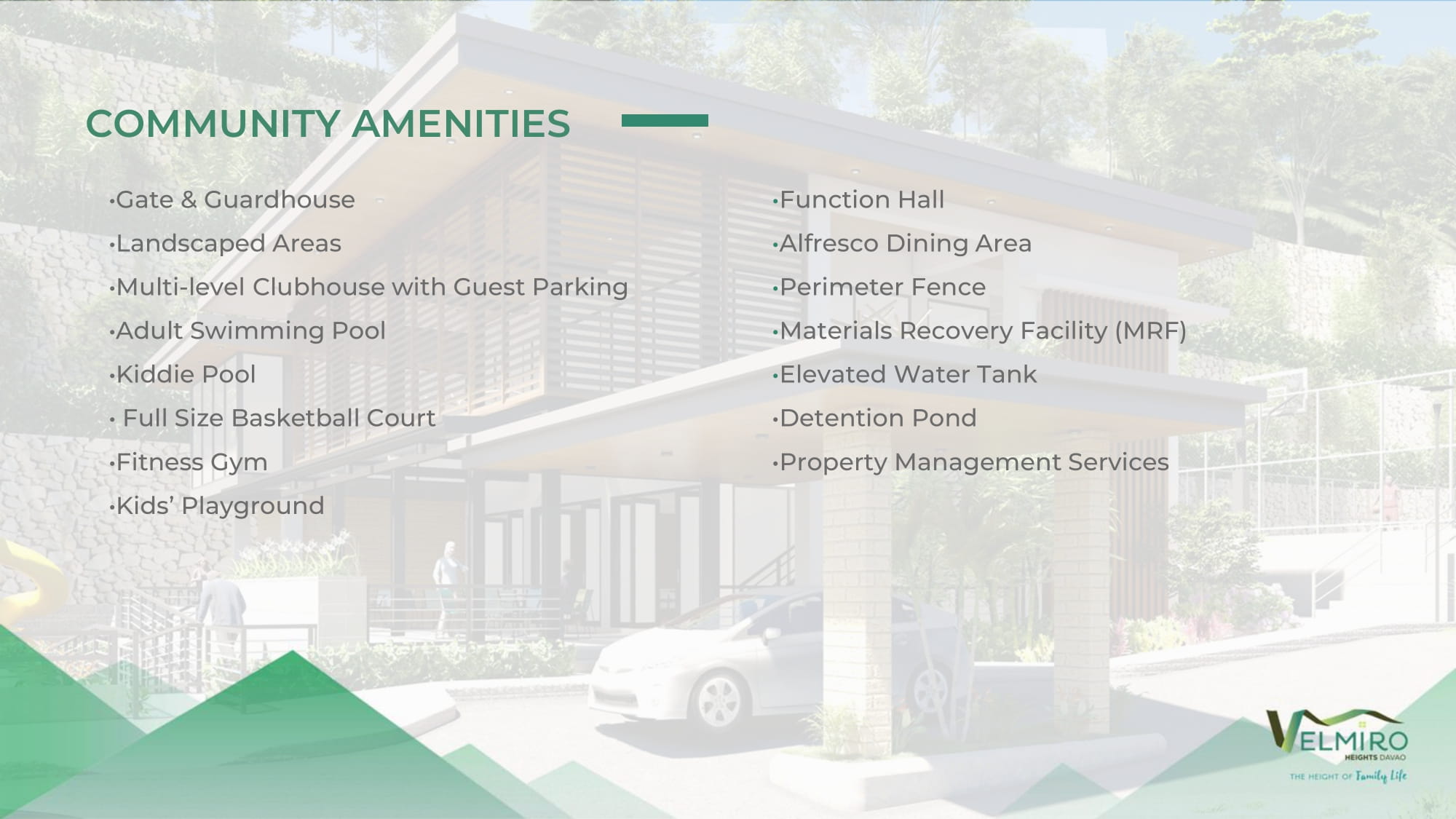 COMMUNITY AMENITIES

•Gate & Guardhouse
•Landscaped Areas
•Multi-level Clubhouse with Guest Parking
•Adult Swimming Pool
•Kiddie Pool
• Full Size Basketball Court
•Fitness Gym
•Kids' Playground

•Function Hall
•Alfresco Dining Area
•Perimeter Fence
•Materials Recovery Facility (MRF)
•Elevated Water Tank
•Detention Pond
•Property Management Services

VELMIRO
HEIGHTS DAVAO
THE HEIGHT OF Family Life